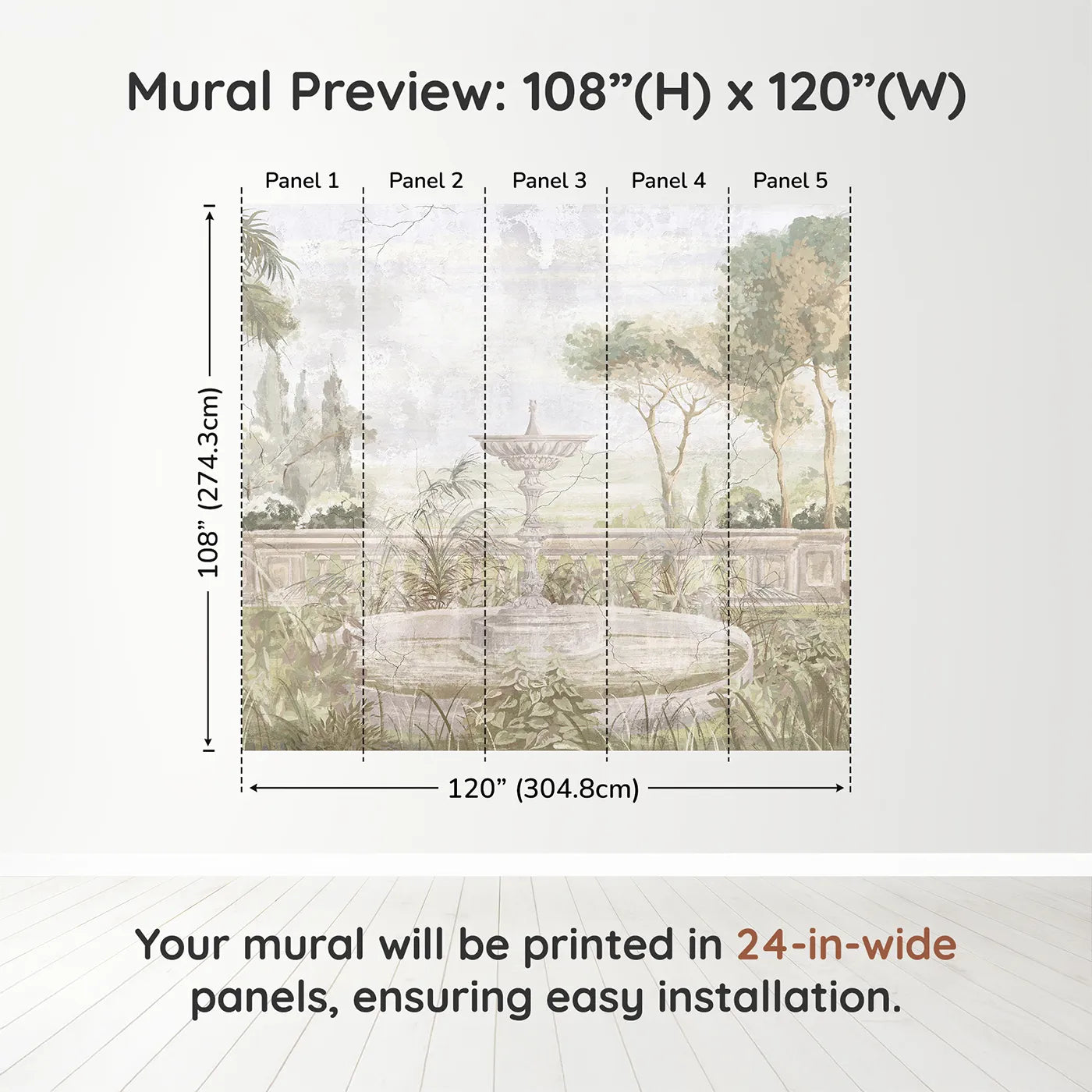 Mural Preview: 108”(H) x 120”(W)

Panel 1 Panel 2 Panel 3 Panel 4 Panel 5

108” (274.3cm)

120” (304.8cm)

Your mural will be printed in 24-in-wide panels, ensuring easy installation.